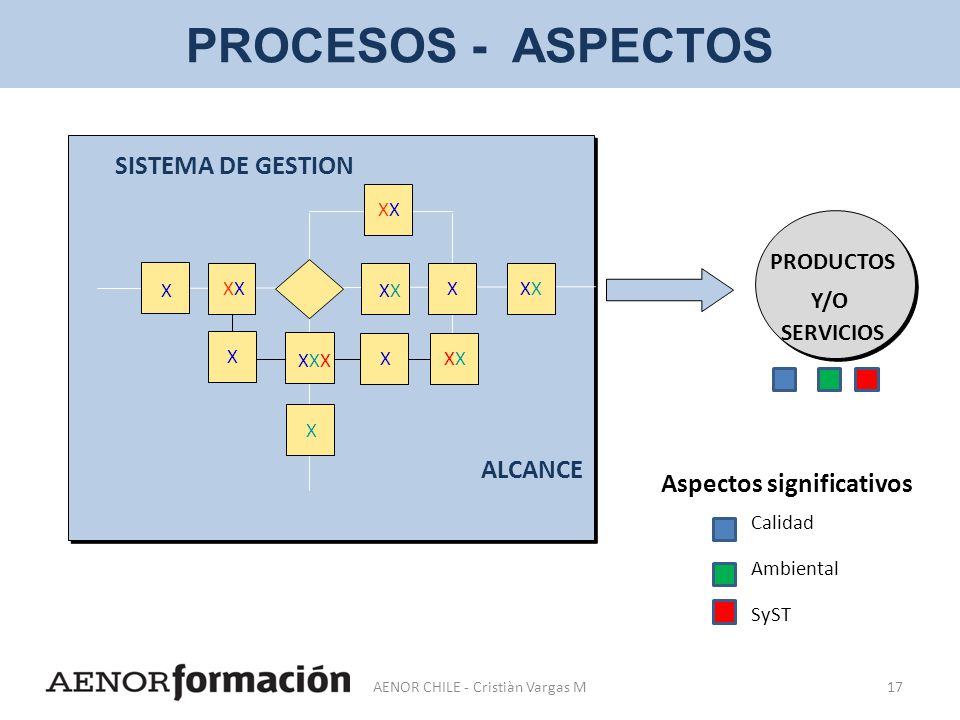 PROCESOS - ASPECTOS

SISTEMA DE GESTION

XX

X XX XX X XX

X XXX X XX

X

ALCANCE

PRODUCTOS Y/O SERVICIOS

Aspectos significativos

Calidad

Ambiental

SyST

AENOR formación

AENOR CHILE - Cristiàn Vargas M

17